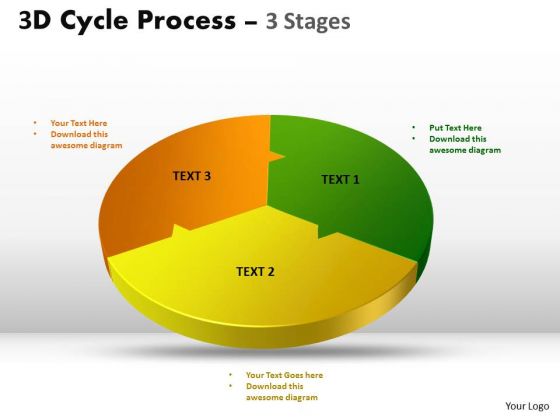 3D Cycle Process – 3 Stages

• Your Text Here
• Download this awesome diagram

• Put Text Here
• Download this awesome diagram

TEXT 3

TEXT 1

TEXT 2

• Your Text Goes here
• Download this awesome diagram

Your Logo